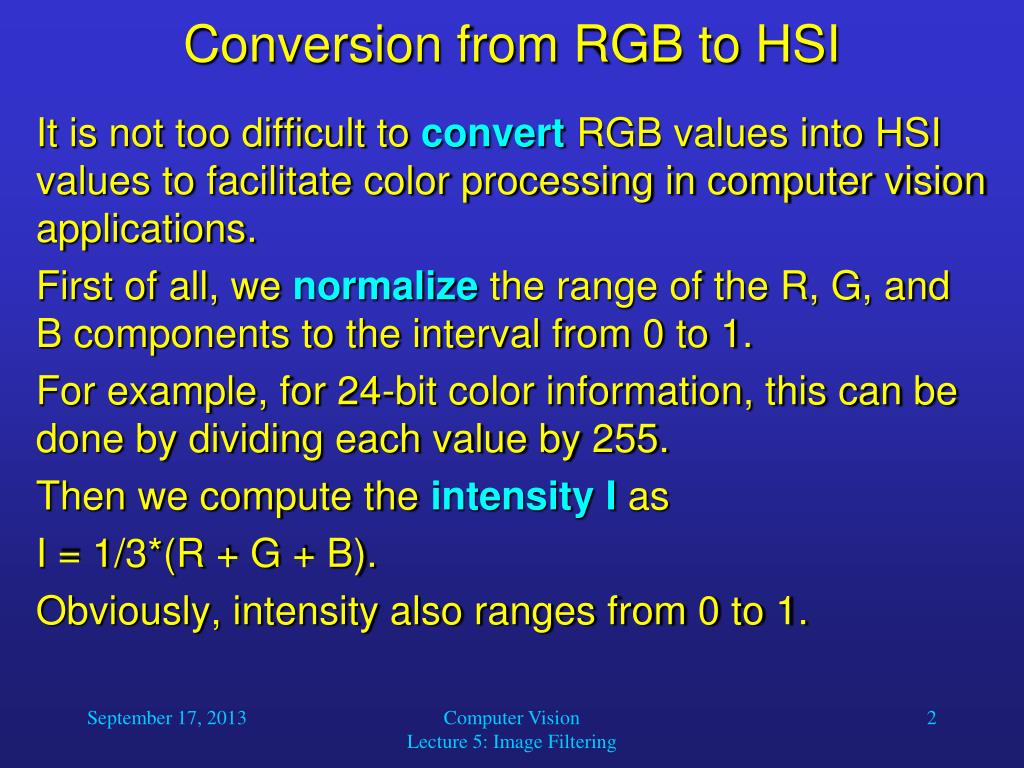 Conversion from RGB to HSI

It is not too difficult to convert RGB values into HSI values to facilitate color processing in computer vision applications.

First of all, we normalize the range of the R, G, and B components to the interval from 0 to 1.

For example, for 24-bit color information, this can be done by dividing each value by 255.

Then we compute the intensity I as

I = 1/3*(R + G + B).

Obviously, intensity also ranges from 0 to 1.

September 17, 2013

Computer Vision
Lecture 5: Image Filtering

2